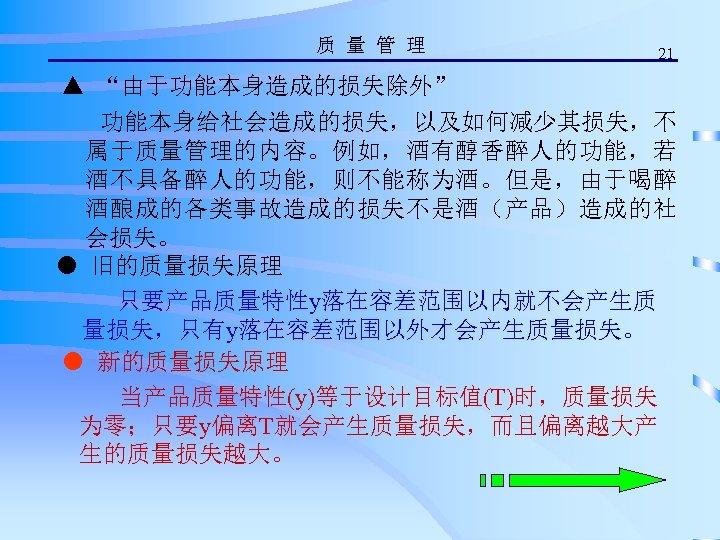 质 量 管 理

21

▲ “由于功能本身造成的损失除外”

功能本身给社会造成的损失，以及如何减少其损失，不属于质量管理的内容。例如，酒有醇香醉人的功能，若酒不具备醉人的功能，则不能称为酒。但是，由于喝醉酒酿成的各类事故造成的损失不是酒（产品）造成的社会损失。

● 旧的质量损失原理

只要产品质量特性y落在容差范围以内就不会产生质量损失，只有y落在容差范围以外才会产生质量损失。

● 新的质量损失原理

当产品质量特性(y)等于设计目标值(T)时，质量损失为零；只要y偏离T就会产生质量损失，而且偏离越大产生的质量损失越大。